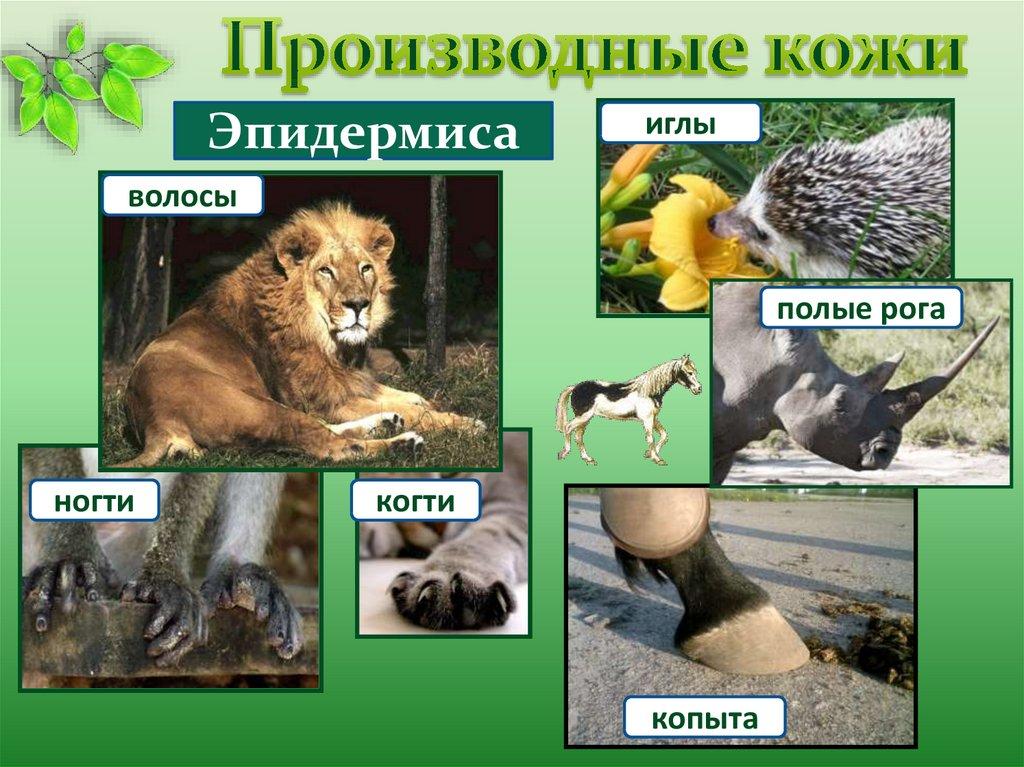 Производные кожи

Эпидермиса

волосы

иглы

полые рога

ногти

когти

копыта